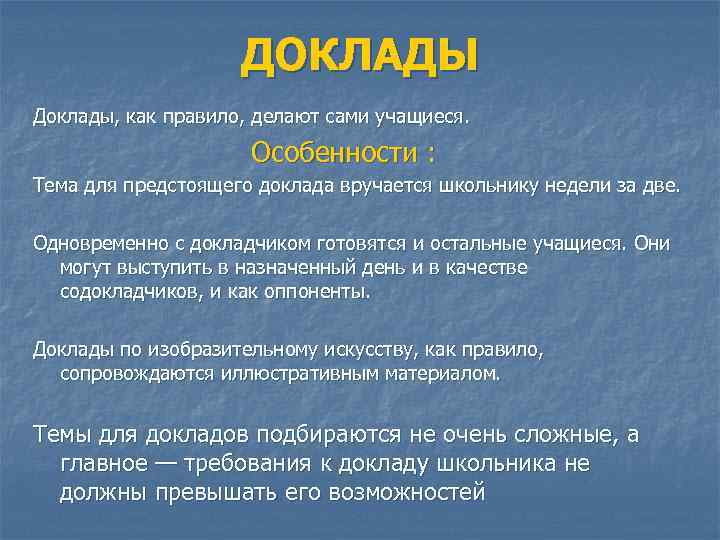 ДОКЛАДЫ

Доклады, как правило, делают сами учащиеся.

Особенности :

Тема для предстоящего доклада вручается школьнику недели за две.

Одновременно с докладчиком готовятся и остальные учащиеся. Они могут выступить в назначенный день и в качестве содокладчиков, и как оппоненты.

Доклады по изобразительному искусству, как правило, сопровождаются иллюстративным материалом.

Темы для докладов подбираются не очень сложные, а главное — требования к докладу школьника не должны превышать его возможностей